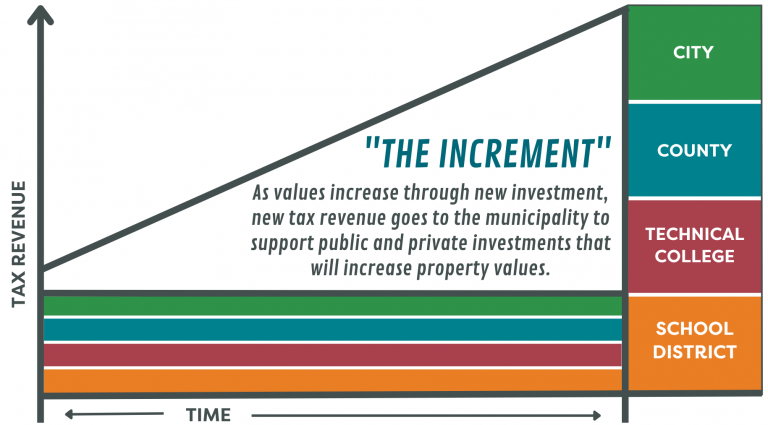 TAX REVENUE

"THE INCREMENT"

As values increase through new investment, new tax revenue goes to the municipality to support public and private investments that will increase property values.

CITY

COUNTY

TECHNICAL COLLEGE

SCHOOL DISTRICT

TIME